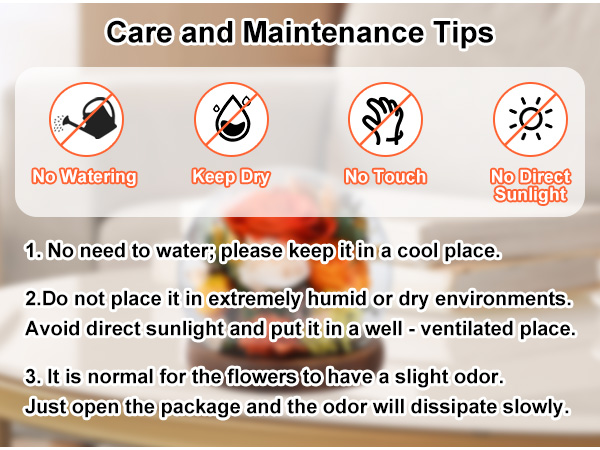 Care and Maintenance Tips

No Watering

Keep Dry

No Touch

No Direct Sunlight

1. No need to water; please keep it in a cool place.

2.Do not place it in extremely humid or dry environments. Avoid direct sunlight and put it in a well - ventilated place.

3. It is normal for the flowers to have a slight odor. Just open the package and the odor will dissipate slowly.